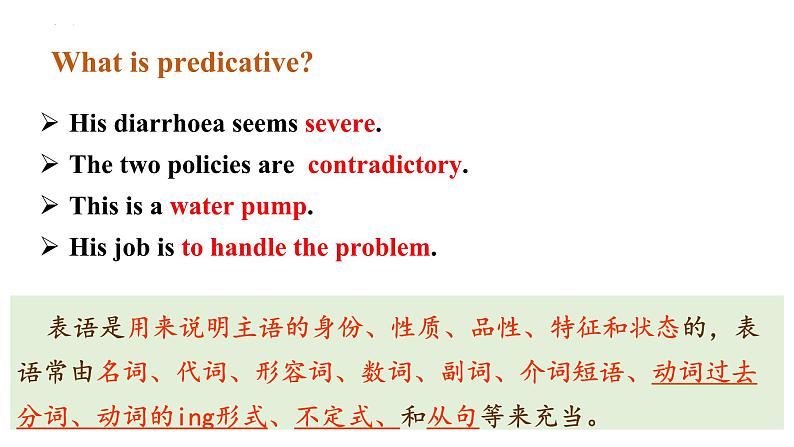 What is predicative?

➢ His diarrhoea seems severe.
➢ The two policies are contradictory.
➢ This is a water pump.
➢ His job is to handle the problem.

表语是用来说明主语的身份、性质、品性、特征和状态的，表语常由名词、代词、形容词、数词、副词、介词短语、动词过去分词、动词的ing形式、不定式、和从句等来充当。